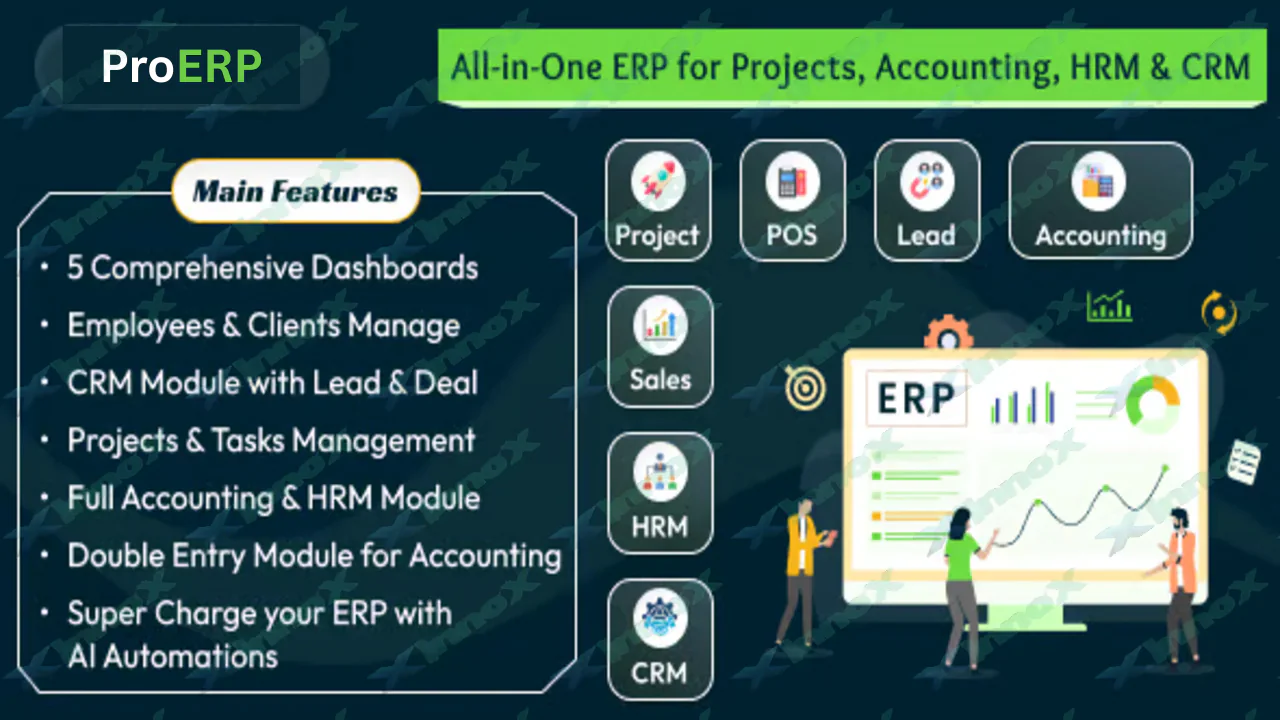 ProERP

All-in-One ERP for Projects, Accounting, HRM & CRM

Main Features

• 5 Comprehensive Dashboards
• Employees & Clients Manage
• CRM Module with Lead & Deal
• Projects & Tasks Management
• Full Accounting & HRM Module
• Double Entry Module for Accounting
• Super Charge your ERP with AI Automations

Project
POS
Lead
Accounting
Sales
HRM
CRM

ERP